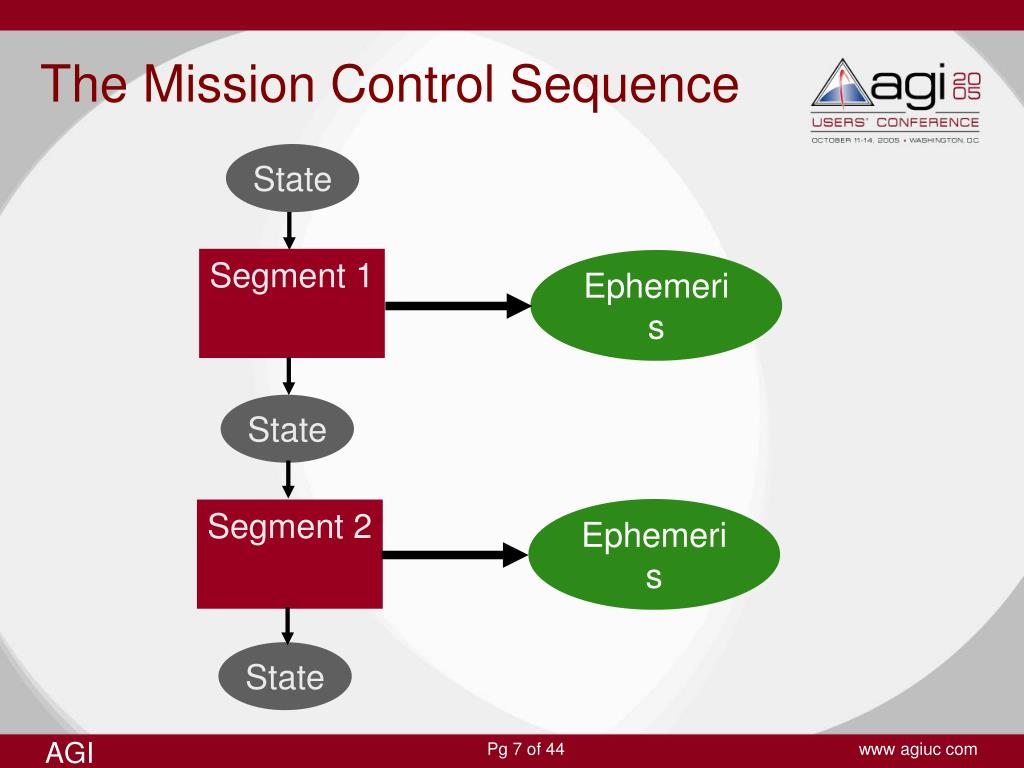 The Mission Control Sequence

agi 2005
USERS' CONFERENCE
OCTOBER 11-14, 2005 • WASHINGTON, DC

State

Segment 1

Ephemeris

State

Segment 2

Ephemeris

State

AGI

Pg 7 of 44

www agiuc com